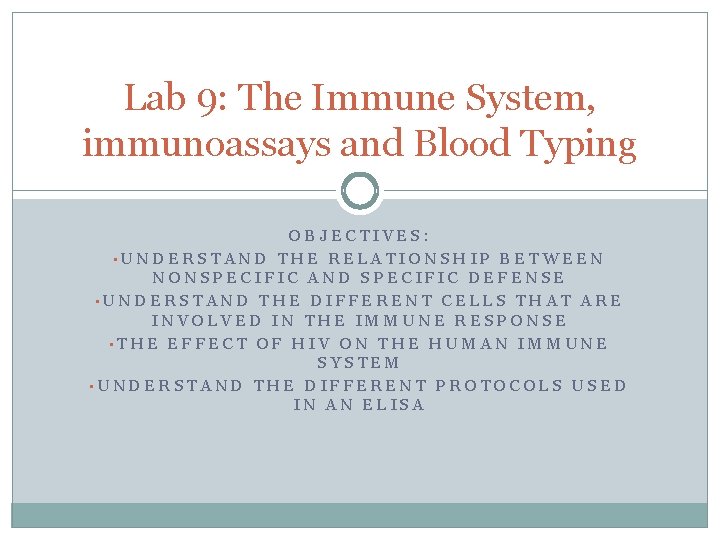 Lab 9: The Immune System, immunoassays and Blood Typing

OBJECTIVES:
▪UNDERSTAND THE RELATIONSHIP BETWEEN NONSPECIFIC AND SPECIFIC DEFENSE
▪UNDERSTAND THE DIFFERENT CELLS THAT ARE INVOLVED IN THE IMMUNE RESPONSE
▪THE EFFECT OF HIV ON THE HUMAN IMMUNE SYSTEM
▪UNDERSTAND THE DIFFERENT PROTOCOLS USED IN AN ELISA